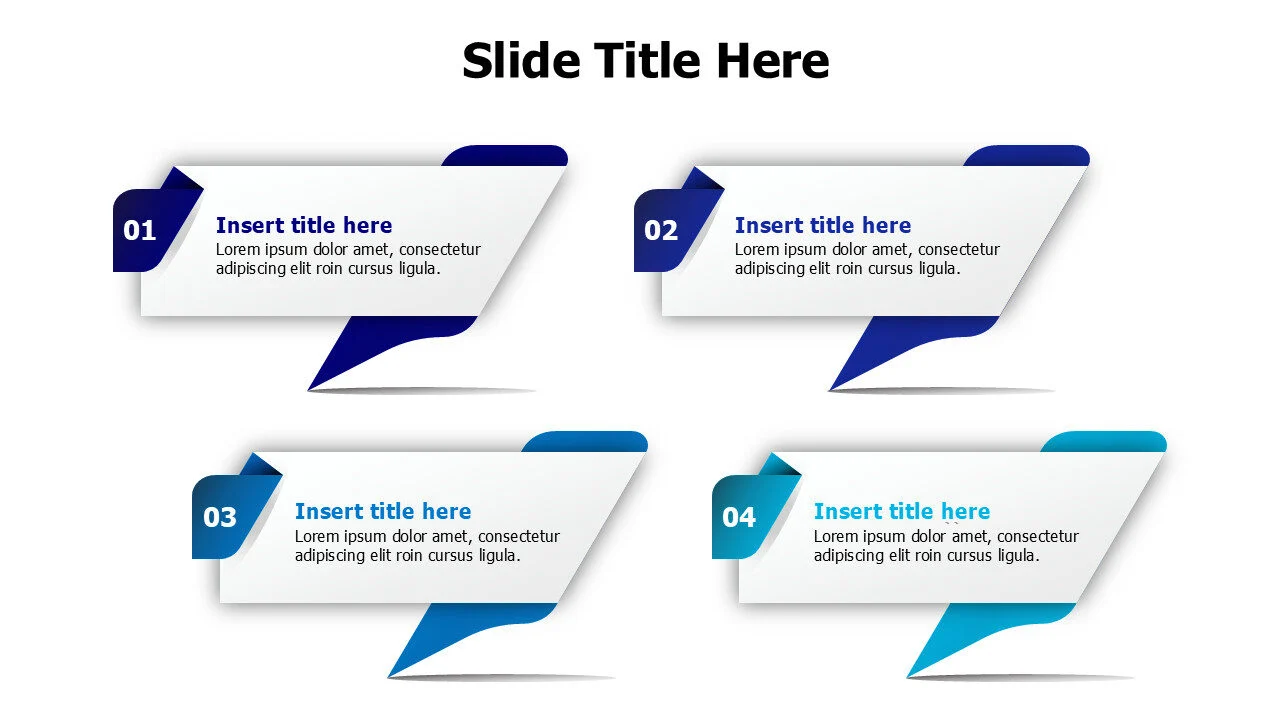 Slide Title Here

01
Insert title here
Lorem ipsum dolor amet, consectetur adipiscing elit roin cursus ligula.

02
Insert title here
Lorem ipsum dolor amet, consectetur adipiscing elit roin cursus ligula.

03
Insert title here
Lorem ipsum dolor amet, consectetur adipiscing elit roin cursus ligula.

04
Insert title here
Lorem ipsum dolor amet, consectetur adipiscing elit roin cursus ligula.